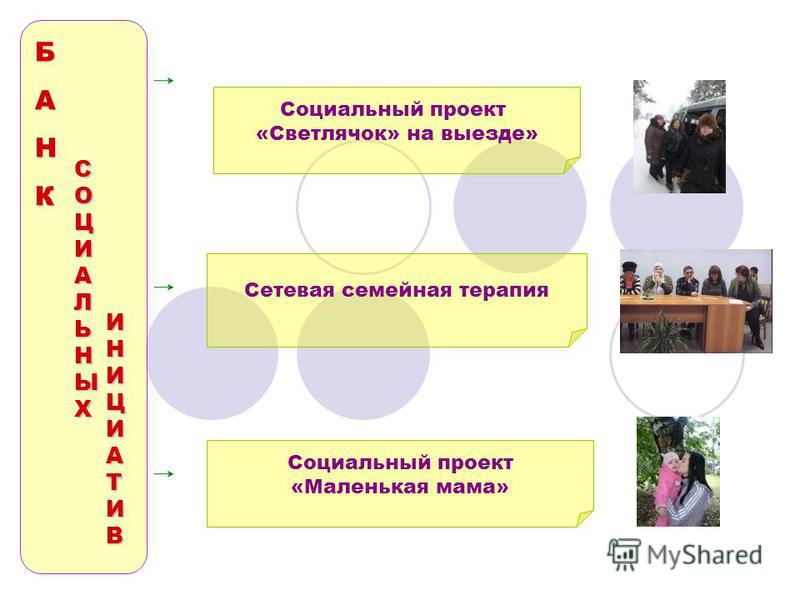 БАНК СОЦИАЛЬНЫХ ИНИЦИАТИВ

Социальный проект «Светлячок» на выезде»

Сетевая семейная терапия

Социальный проект «Маленькая мама»

MyShared